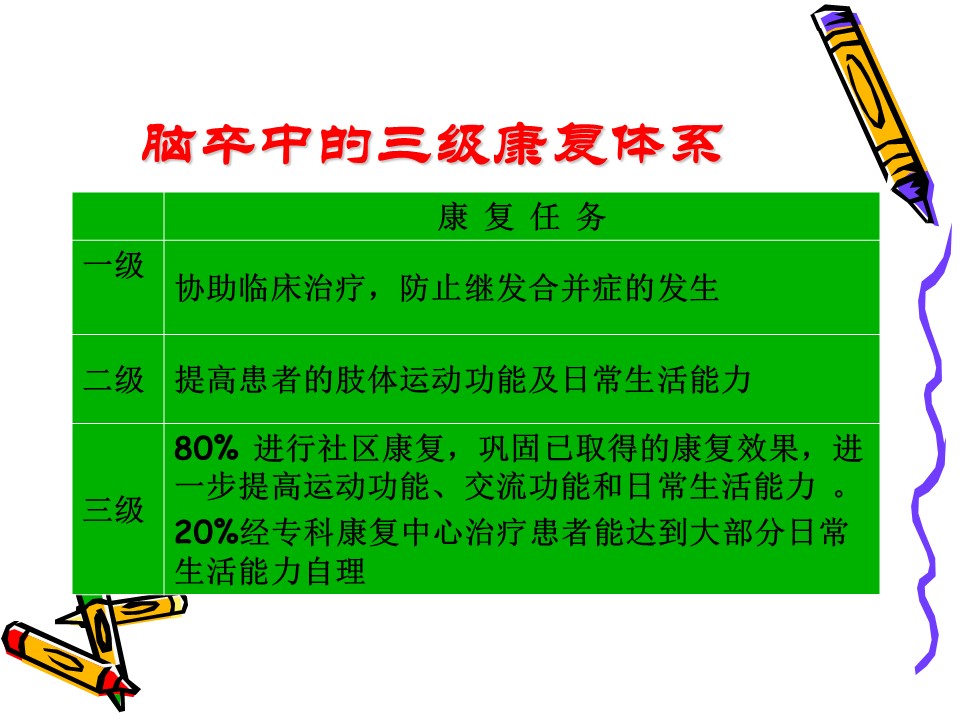 脑卒中的三级康复体系

| | 康 复 任 务 |
|---|---|
| 一级 | 协助临床治疗，防止继发合并症的发生 |
| 二级 | 提高患者的肢体运动功能及日常生活能力 |
| 三级 | 80% 进行社区康复，巩固已取得的康复效果，进一步提高运动功能、交流功能和日常生活能力 。 20%经专科康复中心治疗患者能达到大部分日常生活能力自理 |